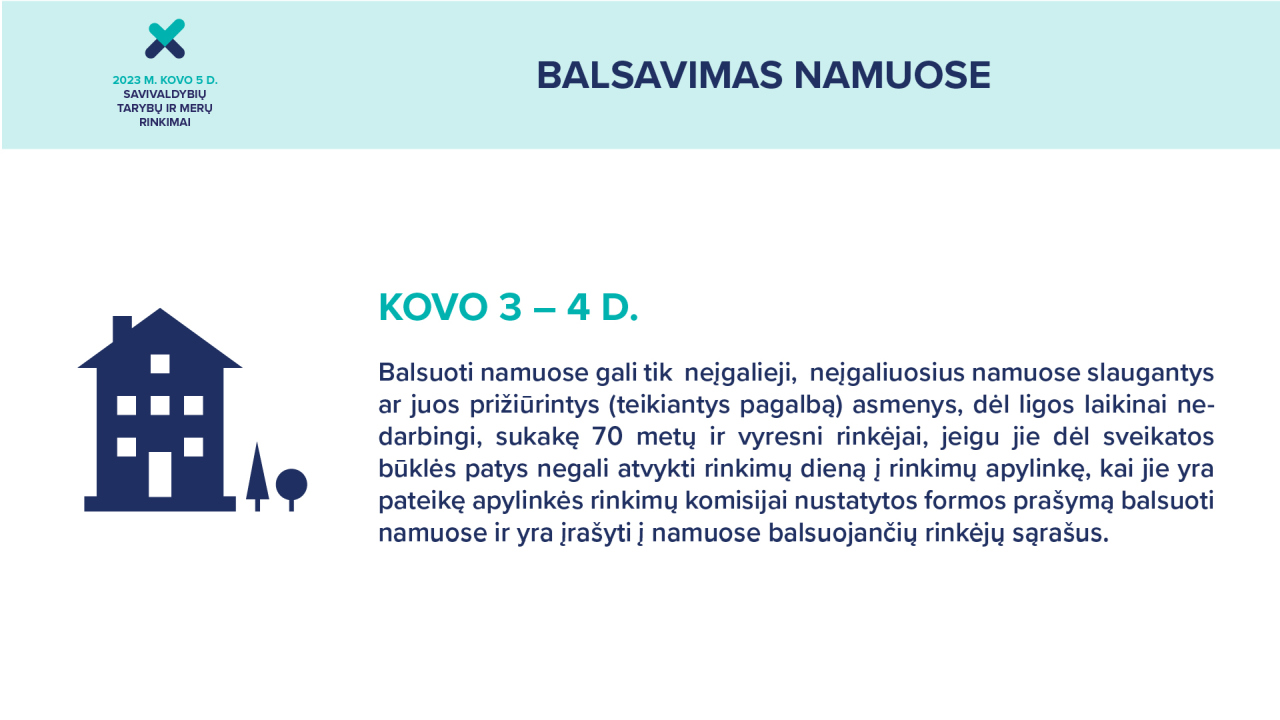 2023 M. KOVO 5 D.
SAVIVALDYBIŲ TARYBŲ IR MERŲ RINKIMAI

BALSAVIMAS NAMUOSE

KOVO 3 – 4 D.

Balsuoti namuose gali tik neįgalieji, neįgaliuosius namuose slaugantys ar juos prižiūrintys (teikiantys pagalbą) asmenys, dėl ligos laikinai nedarbingi, sukakę 70 metų ir vyresni rinkėjai, jeigu jie dėl sveikatos būklės patys negali atvykti rinkimų dieną į rinkimų apylinkę, kai jie yra pateikę apylinkės rinkimų komisijai nustatytos formos prašymą balsuoti namuose ir yra įrašyti į namuose balsuojančių rinkėjų sąrašus.